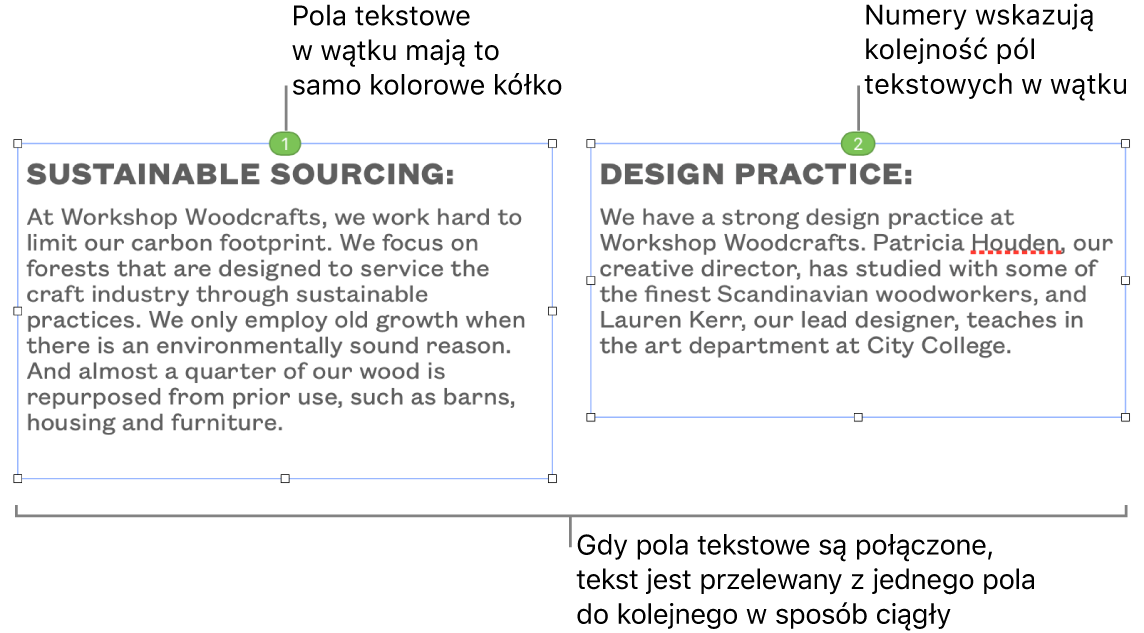 Pola tekstowe w wątku mają to samo kolorowe kółko

Numery wskazują kolejność pól tekstowych w wątku

1

SUSTAINABLE SOURCING:

At Workshop Woodcrafts, we work hard to limit our carbon footprint. We focus on forests that are designed to service the craft industry through sustainable practices. We only employ old growth when there is an environmentally sound reason. And almost a quarter of our wood is repurposed from prior use, such as barns, housing and furniture.

2

DESIGN PRACTICE:

We have a strong design practice at Workshop Woodcrafts. Patricia Houden, our creative director, has studied with some of the finest Scandinavian woodworkers, and Lauren Kerr, our lead designer, teaches in the art department at City College.

Gdy pola tekstowe są połączone, tekst jest przelewany z jednego pola do kolejnego w sposób ciągły